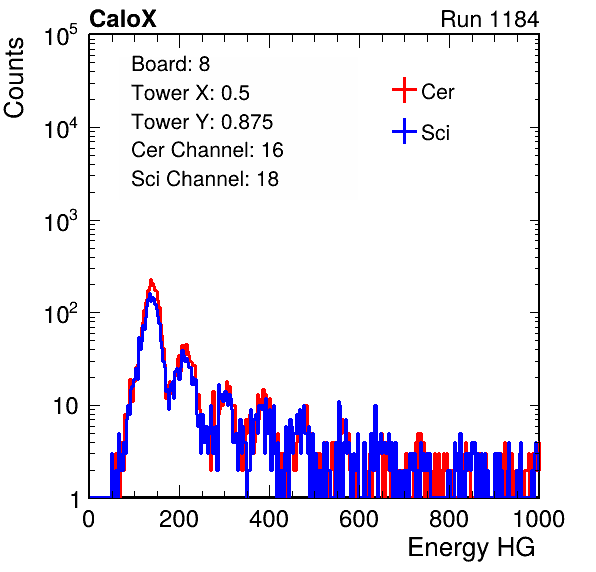 CaloX

Run 1184

Counts

$10^5$

$10^4$

$10^3$

$10^2$

10

1

Board: 8
Tower X: 0.5
Tower Y: 0.875
Cer Channel: 16
Sci Channel: 18

Cer

Sci

0 200 400 600 800 1000

Energy HG